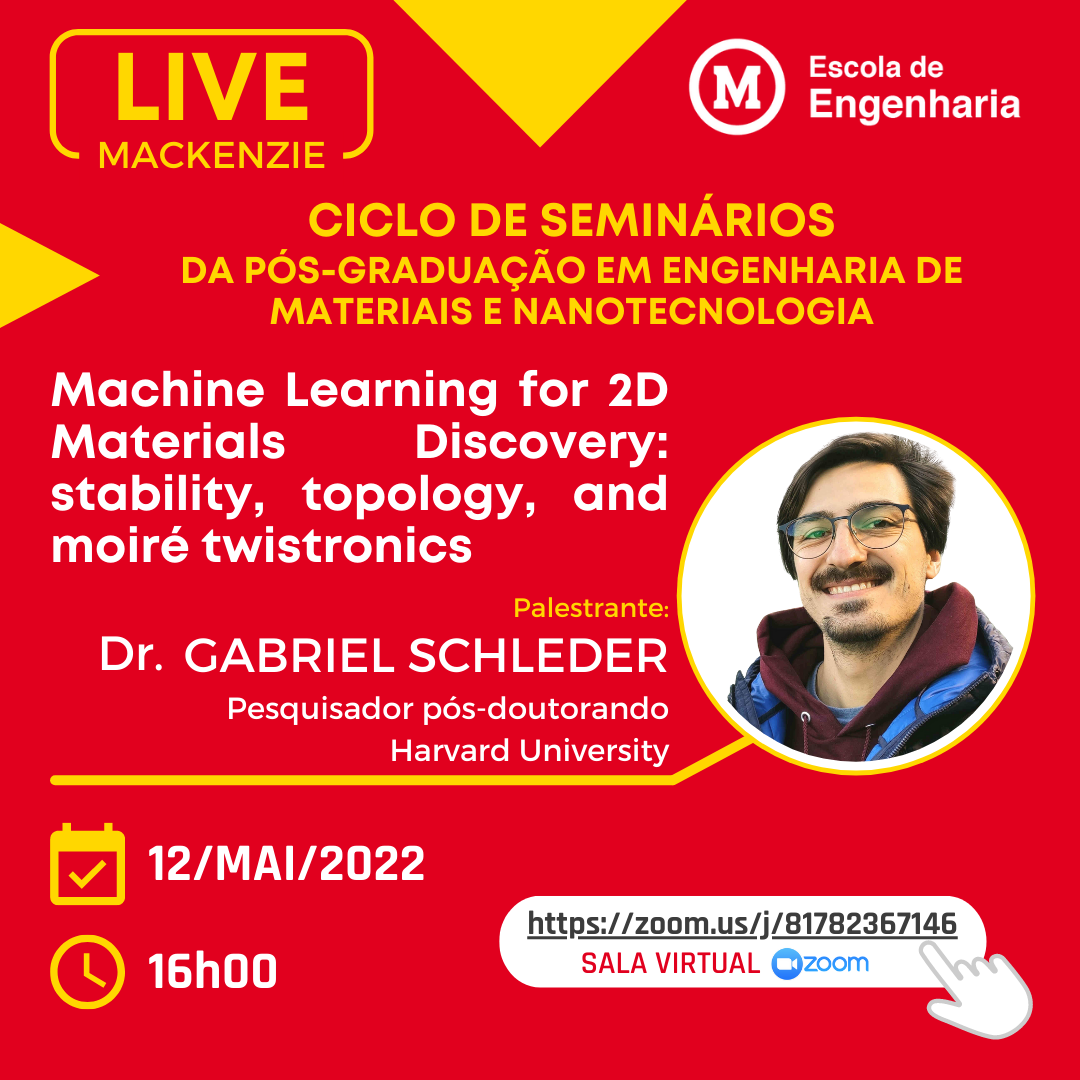 LIVE
MACKENZIE

M Escola de Engenharia

CICLO DE SEMINÁRIOS
DA PÓS-GRADUAÇÃO EM ENGENHARIA DE MATERIAIS E NANOTECNOLOGIA

Machine Learning for 2D Materials Discovery: stability, topology, and moiré twistronics

Palestrante:
Dr. GABRIEL SCHLEDER
Pesquisador pós-doutorando
Harvard University

12/MAI/2022

16h00

https://zoom.us/j/81782367146
SALA VIRTUAL zoom